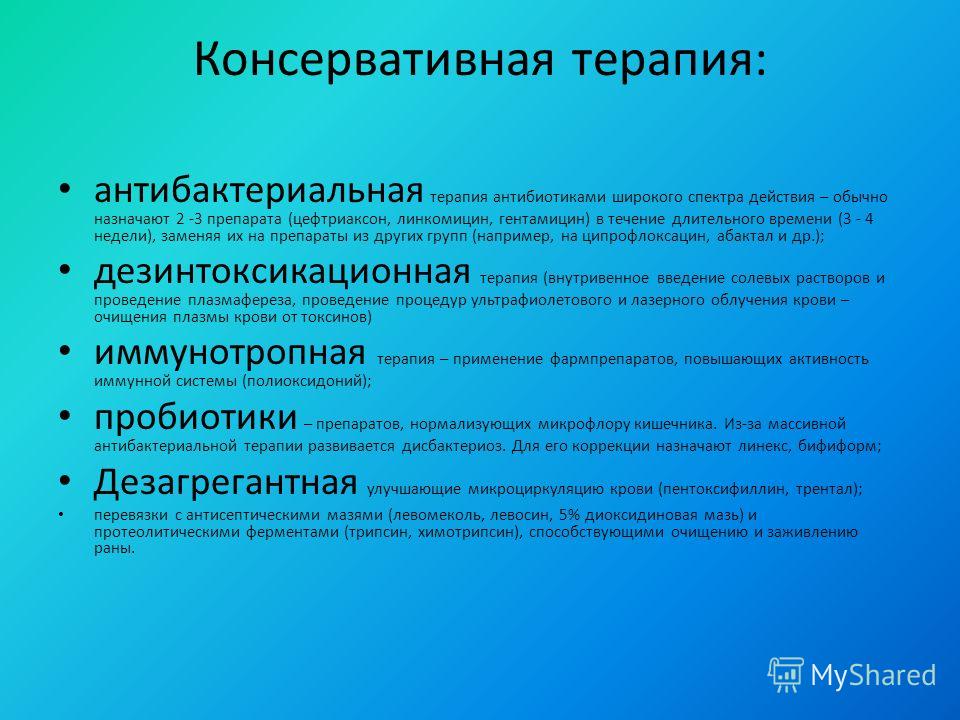 Консервативная терапия:

• антибактериальная терапия антибиотиками широкого спектра действия – обычно назначают 2 -3 препарата (цефтриаксон, линкомицин, гентамицин) в течение длительного времени (3 - 4 недели), заменяя их на препараты из других групп (например, на ципрофлоксацин, абактал и др.);

• дезинтоксикационная терапия (внутривенное введение солевых растворов и проведение плазмафереза, проведение процедур ультрафиолетового и лазерного облучения крови – очищения плазмы крови от токсинов)

• иммунотропная терапия – применение фармпрепаратов, повышающих активность иммунной системы (полиоксидоний);

• пробиотики – препаратов, нормализующих микрофлору кишечника. Из-за массивной антибактериальной терапии развивается дисбактериоз. Для его коррекции назначают линекс, бифиформ;

• Дезагрегантная улучшающие микроциркуляцию крови (пентоксифиллин, трентал);

• перевязки с антисептическими мазями (левомеколь, левосин, 5% диоксидиновая мазь) и протеолитическими ферментами (трипсин, химотрипсин), способствующими очищению и заживлению раны.

MyShared